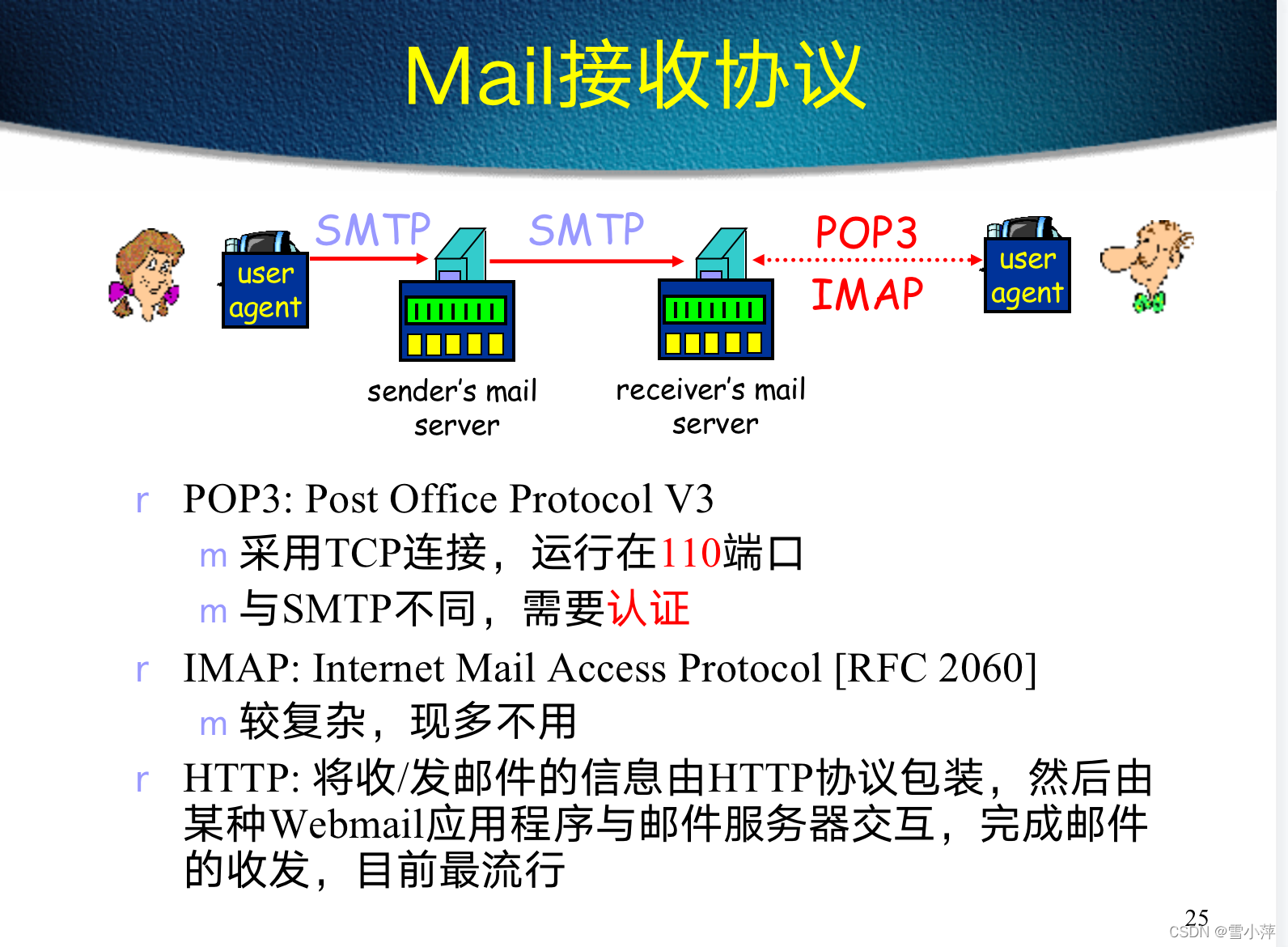 Mail接收协议

user agent

SMTP

SMTP

POP3

IMAP

user agent

sender's mail server

receiver's mail server

r POP3: Post Office Protocol V3

m 采用TCP连接，运行在110端口

m 与SMTP不同，需要认证

r IMAP: Internet Mail Access Protocol [RFC 2060]

m 较复杂，现多不用

r HTTP: 将收/发邮件的信息由HTTP协议包装，然后由某种Webmail应用程序与邮件服务器交互，完成邮件的收发，目前最流行

25

CSDN @雪小萍